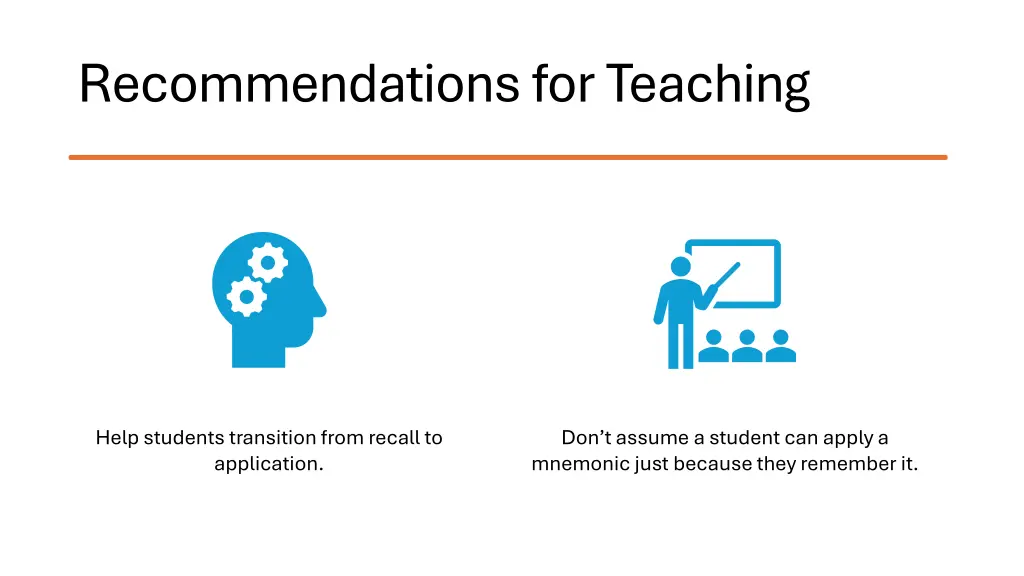 Recommendations for Teaching

Help students transition from recall to application.

Don’t assume a student can apply a mnemonic just because they remember it.